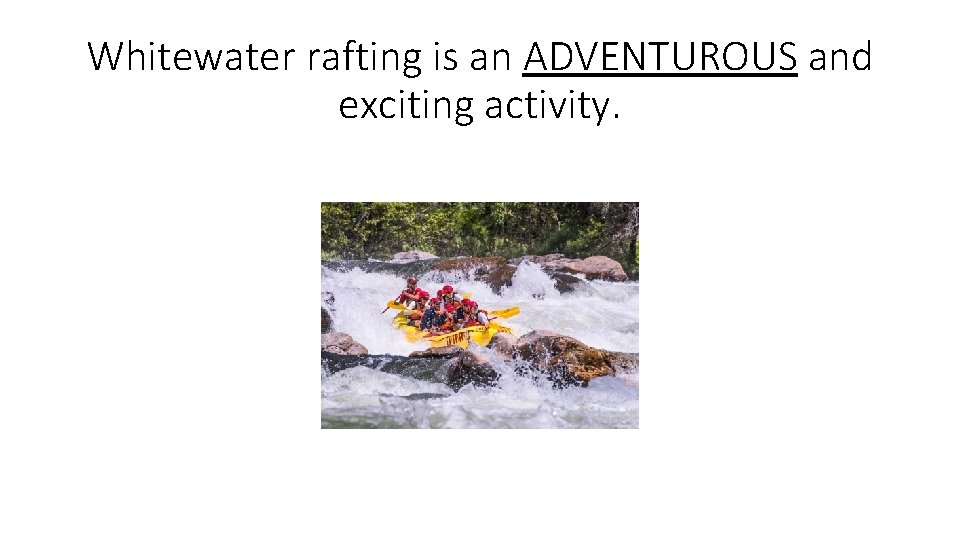 Whitewater rafting is an ADVENTUROUS and exciting activity.